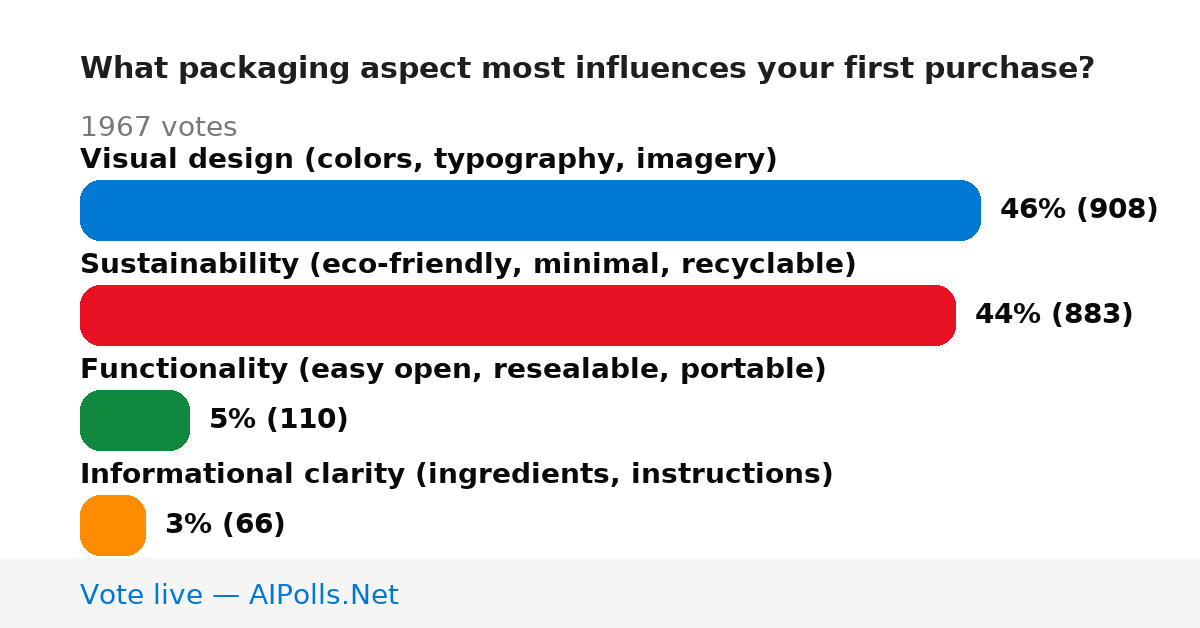 What packaging aspect most influences your first purchase?

1967 votes

Visual design (colors, typography, imagery)

46% (908)

Sustainability (eco-friendly, minimal, recyclable)

44% (883)

Functionality (easy open, resealable, portable)

5% (110)

Informational clarity (ingredients, instructions)

3% (66)

Vote live — AIPolls.Net